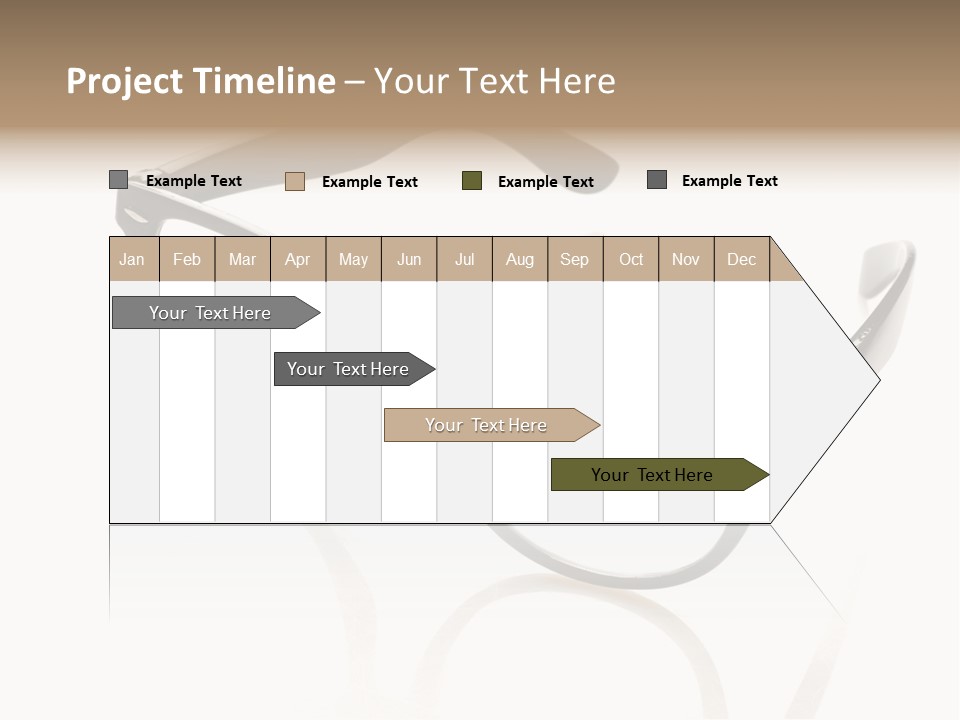 Project Timeline – Your Text Here

Example Text Example Text Example Text Example Text

| Jan | Feb | Mar | Apr | May | Jun | Jul | Aug | Sep | Oct | Nov | Dec |
|---|---|---|---|---|---|---|---|---|---|---|---|

Your Text Here

Your Text Here

Your Text Here

Your Text Here